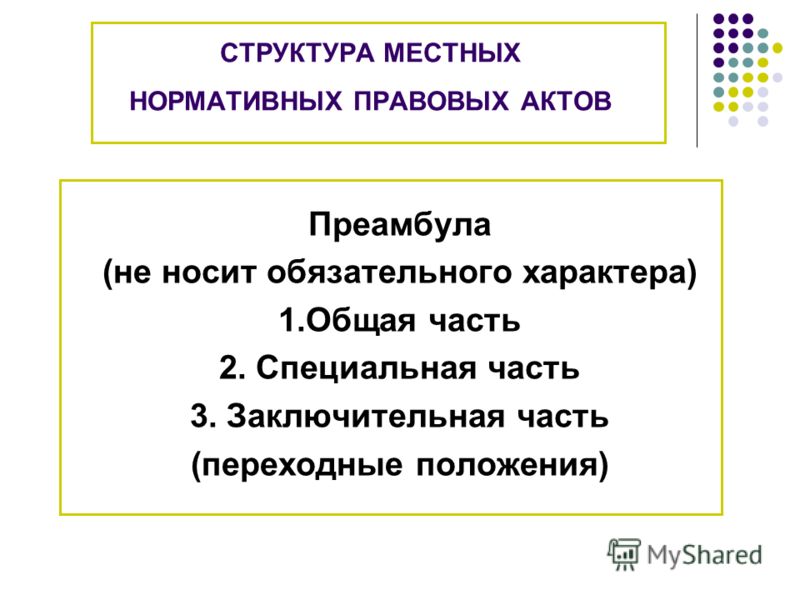 СТРУКТУРА МЕСТНЫХ НОРМАТИВНЫХ ПРАВОВЫХ АКТОВ

Преамбула
(не носит обязательного характера)
1.Общая часть
2. Специальная часть
3. Заключительная часть
(переходные положения)

MyShared